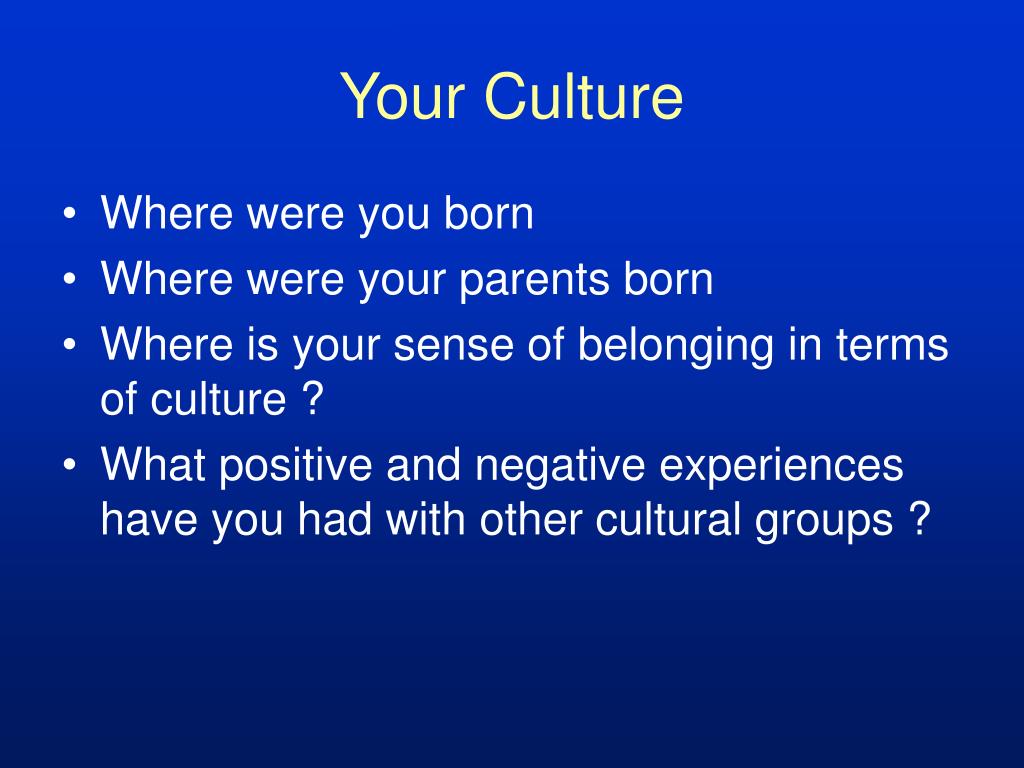 Your Culture

• Where were you born
• Where were your parents born
• Where is your sense of belonging in terms of culture ?
• What positive and negative experiences have you had with other cultural groups ?